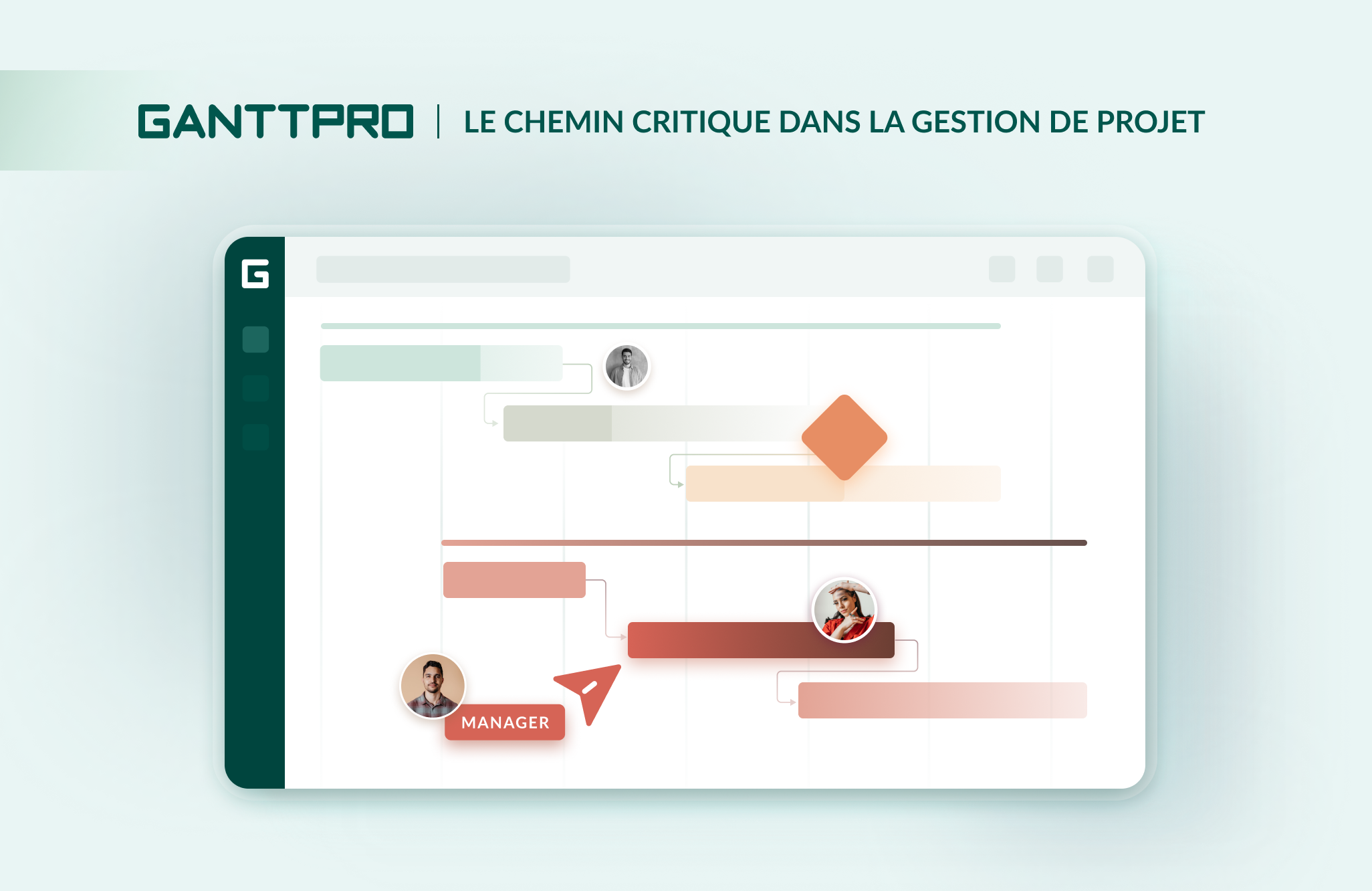 GANTTPRO | LE CHEMIN CRITIQUE DANS LA GESTION DE PROJET

G

MANAGER